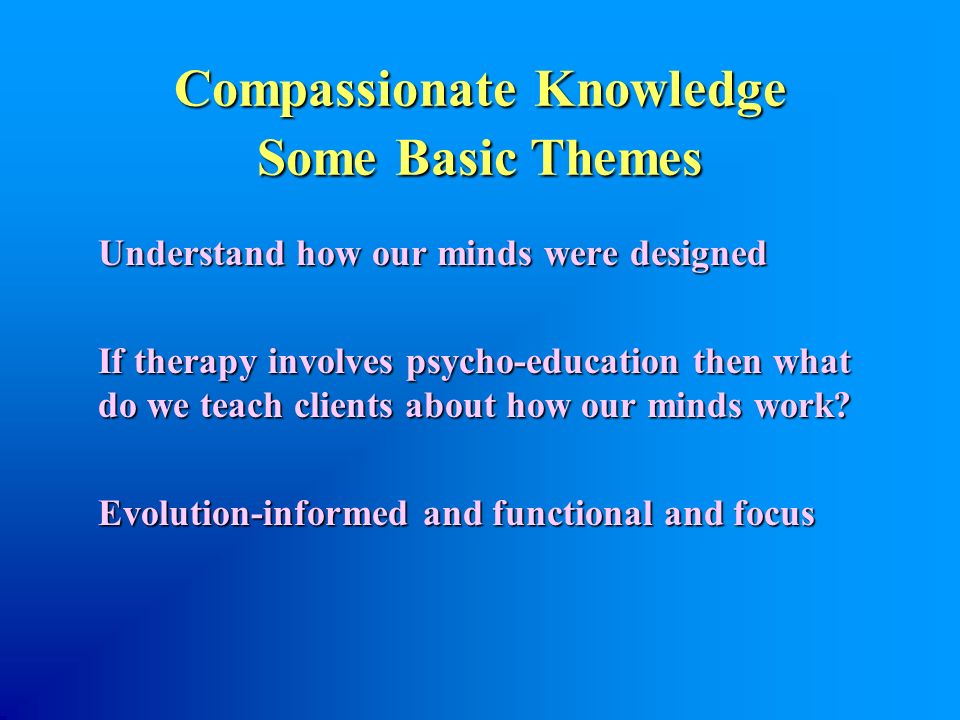 Compassionate Knowledge
Some Basic Themes

Understand how our minds were designed

If therapy involves psycho-education then what do we teach clients about how our minds work?

Evolution-informed and functional and focus